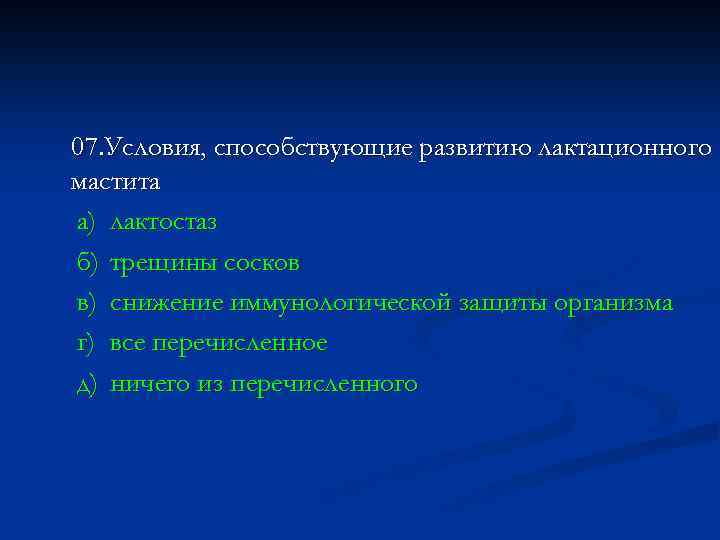 07.Условия, способствующие развитию лактационного мастита

а) лактостаз

б) трещины сосков

в) снижение иммунологической защиты организма

г) все перечисленное

д) ничего из перечисленного